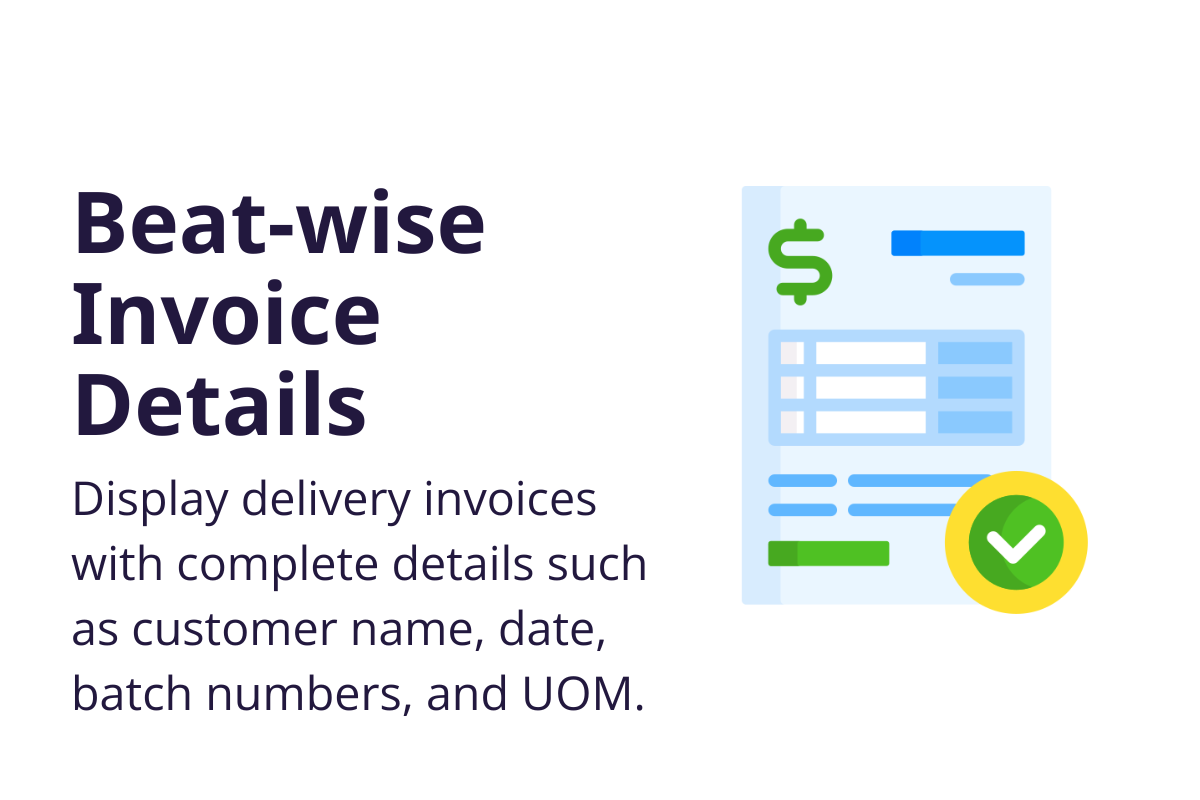 Beat-wise Invoice Details

Display delivery invoices with complete details such as customer name, date, batch numbers, and UOM.

$